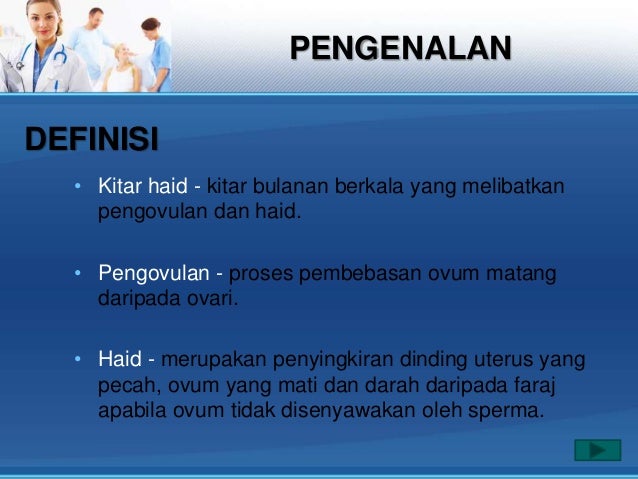 PENGENALAN

DEFINISI

• Kitar haid - kitar bulanan berkala yang melibatkan pengovulan dan haid.

• Pengovulan - proses pembebasan ovum matang daripada ovari.

• Haid - merupakan penyingkiran dinding uterus yang pecah, ovum yang mati dan darah daripada faraj apabila ovum tidak disenyawakan oleh sperma.